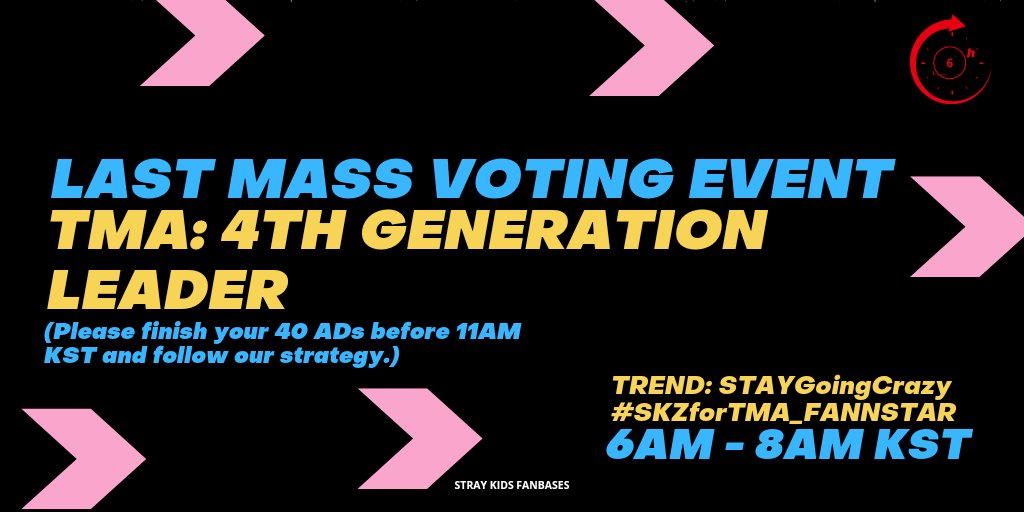 6 h

LAST MASS VOTING EVENT
TMA: 4TH GENERATION LEADER

(Please finish your 40 ADs before 11AM KST and follow our strategy.)

TREND: STAYGoingCrazy
#SKZforTMA_FANNSTAR
6AM - 8AM KST

STRAY KIDS FANBASES